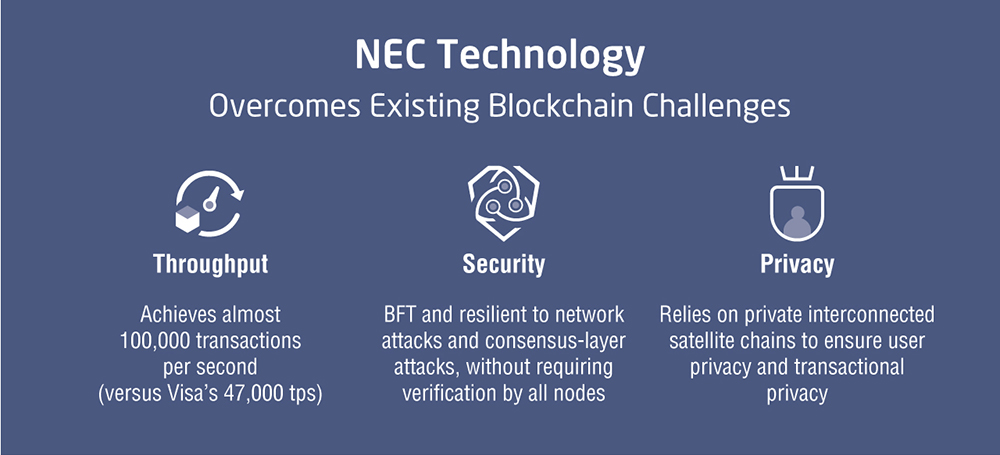 NEC Technology
Overcomes Existing Blockchain Challenges

Throughput

Achieves almost 100,000 transactions per second (versus Visa's 47,000 tps)

Security

BFT and resilient to network attacks and consensus-layer attacks, without requiring verification by all nodes

Privacy

Relies on private interconnected satellite chains to ensure user privacy and transactional privacy